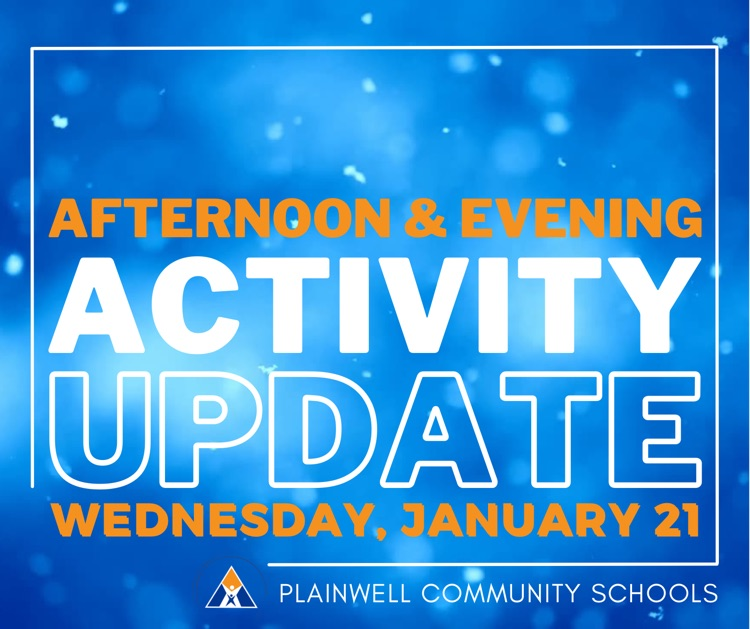 AFTERNOON & EVENING
ACTIVITY
UPDATE
WEDNESDAY, JANUARY 21

PLAINWELL COMMUNITY SCHOOLS